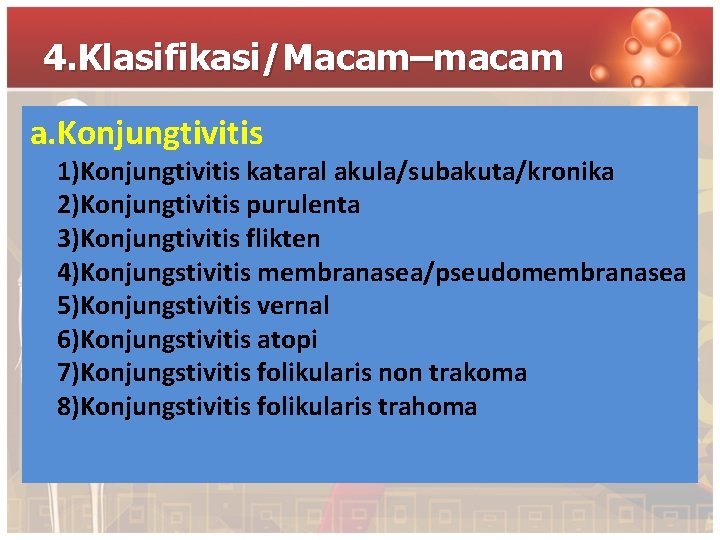 4.Klasifikasi/Macam–macam

a.Konjungtivitis

1)Konjungtivitis kataral akula/subakuta/kronika
2)Konjungtivitis purulenta
3)Konjungtivitis flikten
4)Konjungstivitis membranasea/pseudomembranasea
5)Konjungstivitis vernal
6)Konjungstivitis atopi
7)Konjungstivitis folikularis non trakoma
8)Konjungstivitis folikularis trahoma